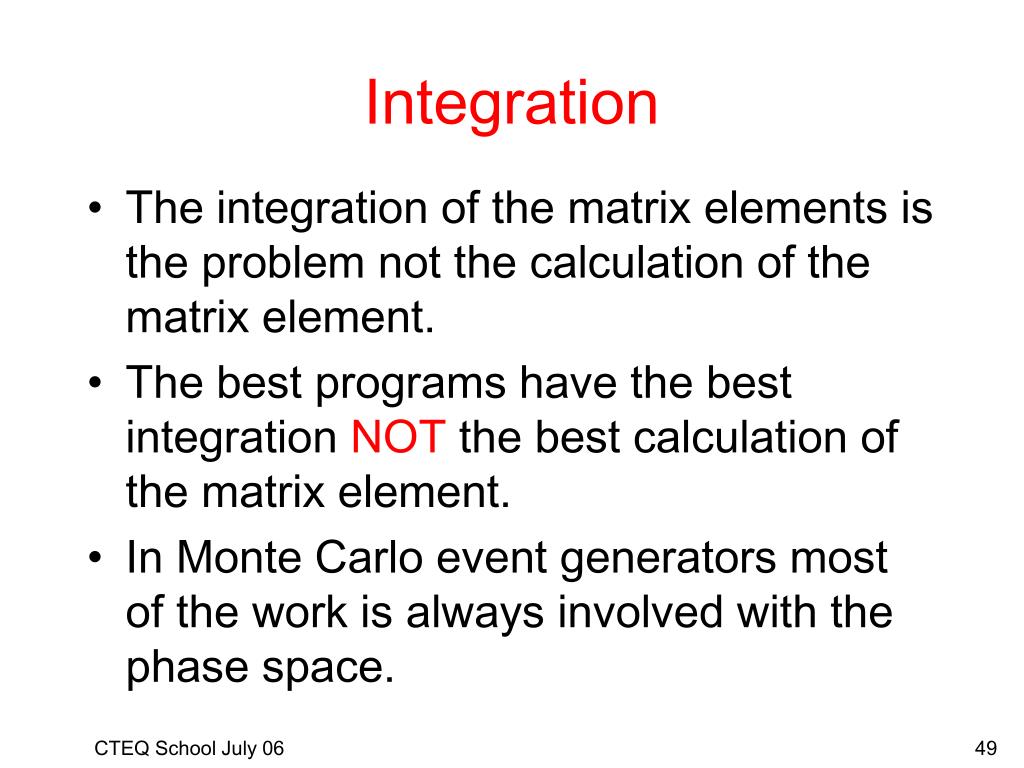 Integration

• The integration of the matrix elements is the problem not the calculation of the matrix element.
• The best programs have the best integration NOT the best calculation of the matrix element.
• In Monte Carlo event generators most of the work is always involved with the phase space.

CTEQ School July 06

49